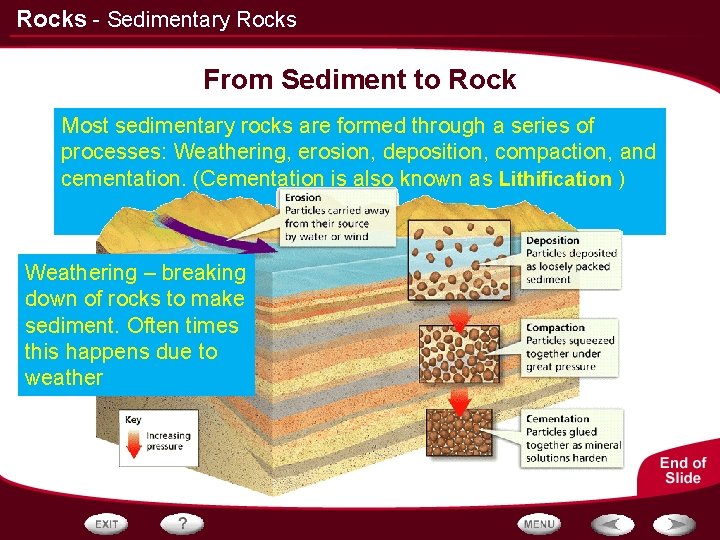 Rocks - Sedimentary Rocks

From Sediment to Rock

Most sedimentary rocks are formed through a series of processes: Weathering, erosion, deposition, compaction, and cementation. (Cementation is also known as Lithification )

Erosion
Particles carried away from their source by water or wind

Weathering – breaking down of rocks to make sediment. Often times this happens due to weather

Deposition
Particles deposited as loosely packed sediment

Compaction
Particles squeezed together under great pressure

Cementation
Particles glued together as mineral solutions harden

Key
Increasing pressure

End of Slide

EXIT

?

MENU